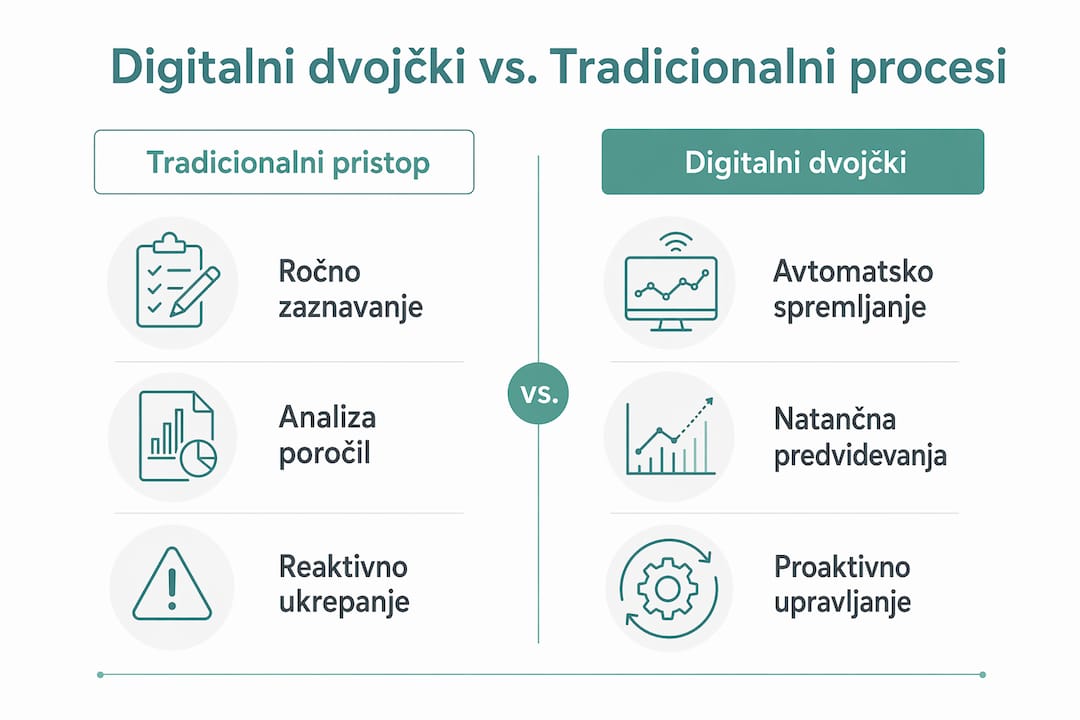 Digitalni dvojčki vs. Tradicionalni procesi

Tradicionalni pristop

Ročno zaznavanje

Analiza poročil

Reaktivno ukrepanje

vs.

Digitalni dvojčki

Avtomatsko spremljanje

Natančna predvidevanja

Proaktivno upravljanje